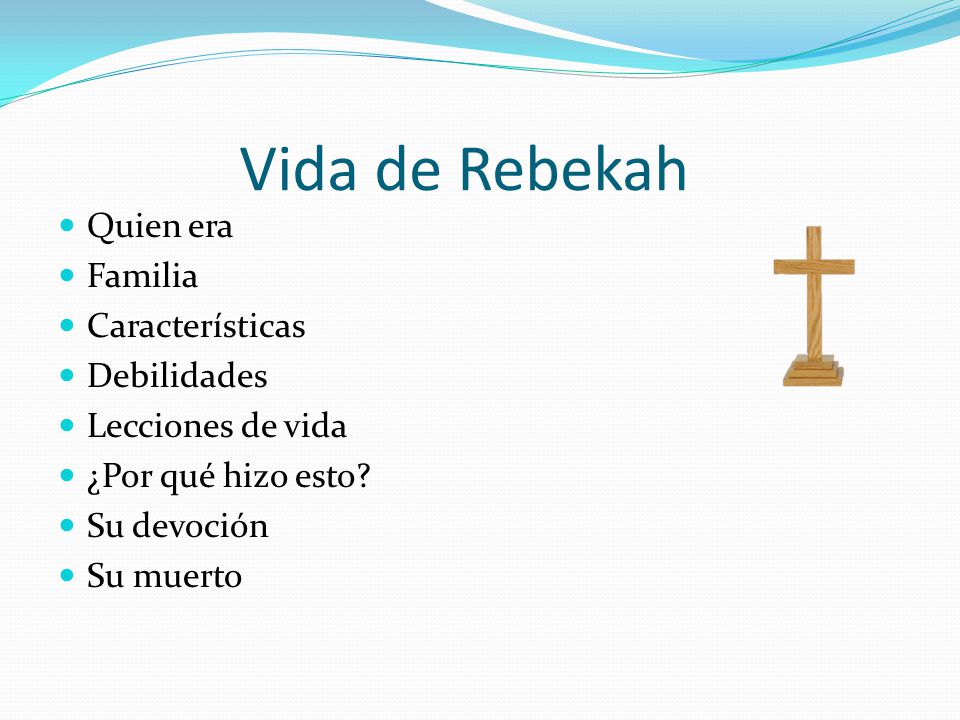 Vida de Rebekah

- Quien era
- Familia
- Características
- Debilidades
- Lecciones de vida
- ¿Por qué hizo esto?
- Su devoción
- Su muerto